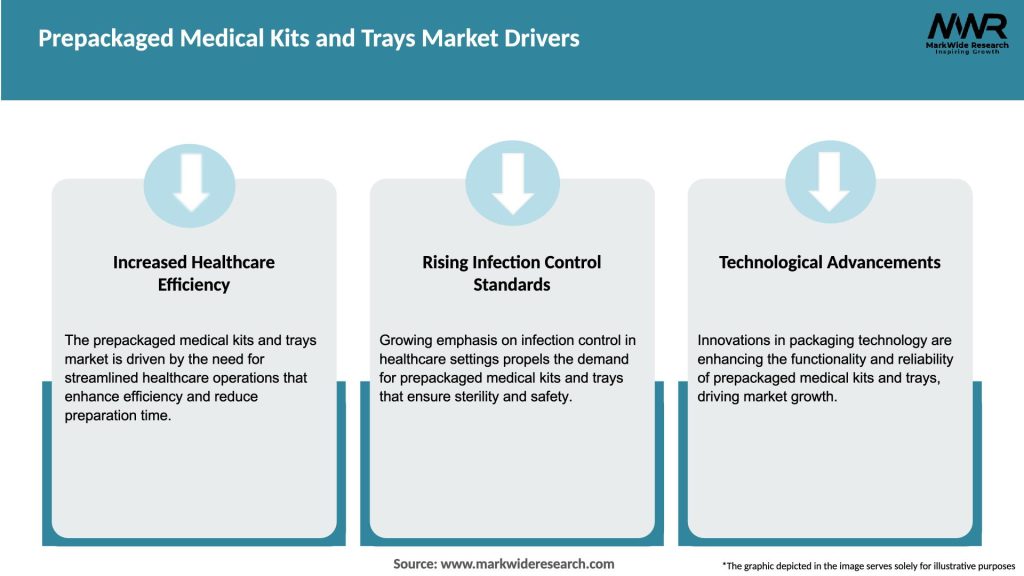 Prepackaged Medical Kits and Trays Market Drivers

MWR
MarkWide Research
Inspiring Growth

Increased Healthcare Efficiency

The prepackaged medical kits and trays market is driven by the need for streamlined healthcare operations that enhance efficiency and reduce preparation time.

Rising Infection Control Standards

Growing emphasis on infection control in healthcare settings propels the demand for prepackaged medical kits and trays that ensure sterility and safety.

Technological Advancements

Innovations in packaging technology are enhancing the functionality and reliability of prepackaged medical kits and trays, driving market growth.

Source: www.markwideresearch.com

*The graphic depicted in the image serves solely for illustrative purposes